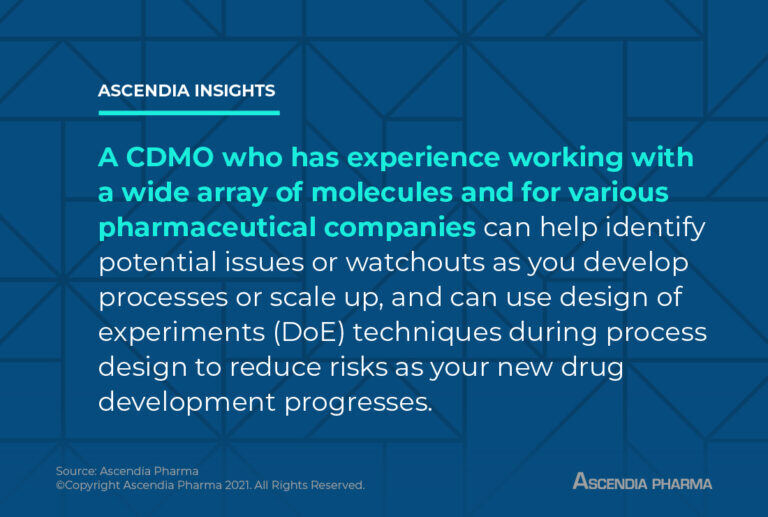 ASCENDIA INSIGHTS

A CDMO who has experience working with a wide array of molecules and for various pharmaceutical companies can help identify potential issues or watchouts as you develop processes or scale up, and can use design of experiments (DoE) techniques during process design to reduce risks as your new drug development progresses.

Source: Ascendia Pharma
©Copyright Ascendia Pharma 2021. All Rights Reserved.

ASCENDIA PHARMA